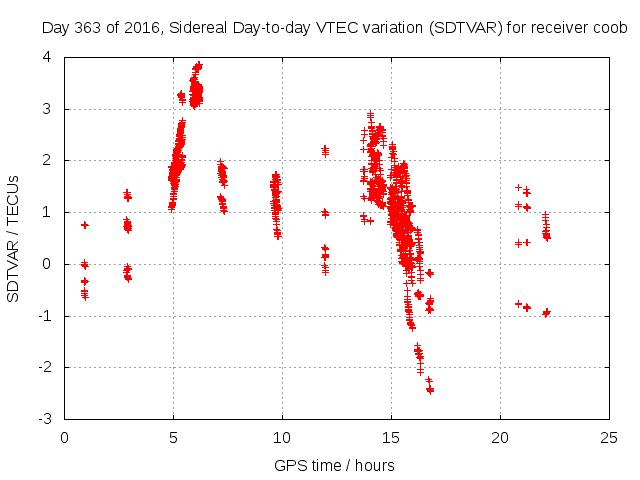 Day 363 of 2016, Sidereal Day-to-day VTEC variation (SDTVAR) for receiver coob

SDTVAR / TECUs

4
3
2
1
0
-1
-2
-3

0
5
10
15
20
25

GPS time / hours